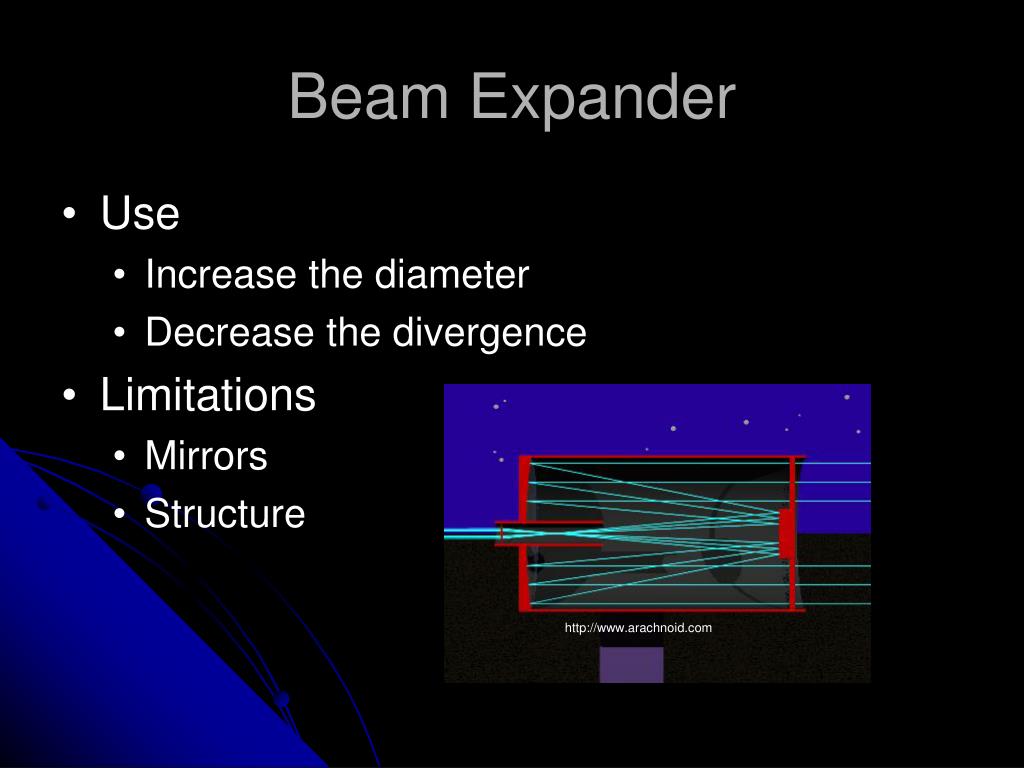 Beam Expander

• Use
  • Increase the diameter
  • Decrease the divergence
• Limitations
  • Mirrors
  • Structure

http://www.arachnoid.com